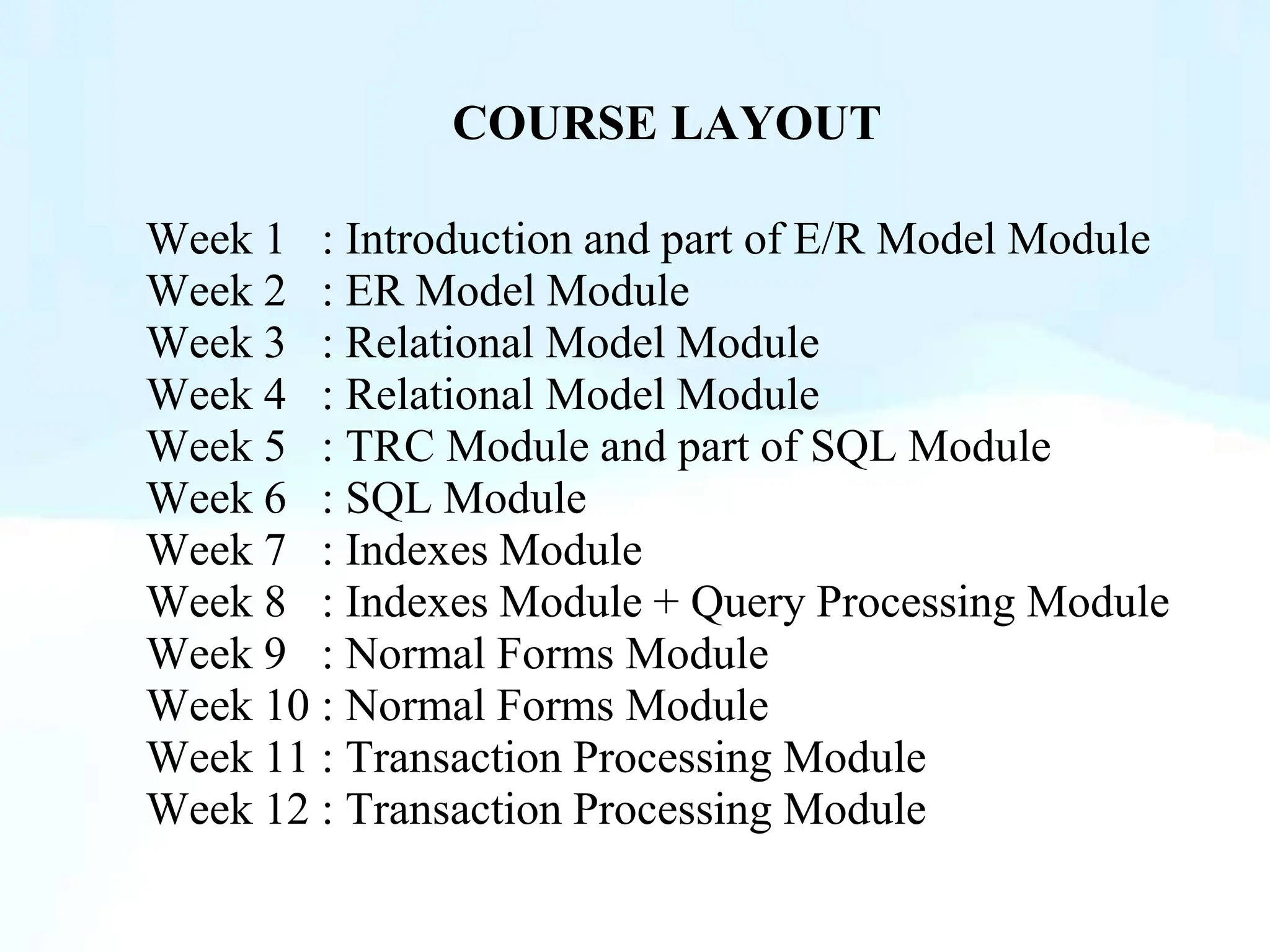 COURSE LAYOUT

Week 1 : Introduction and part of E/R Model Module
Week 2 : ER Model Module
Week 3 : Relational Model Module
Week 4 : Relational Model Module
Week 5 : TRC Module and part of SQL Module
Week 6 : SQL Module
Week 7 : Indexes Module
Week 8 : Indexes Module + Query Processing Module
Week 9 : Normal Forms Module
Week 10 : Normal Forms Module
Week 11 : Transaction Processing Module
Week 12 : Transaction Processing Module